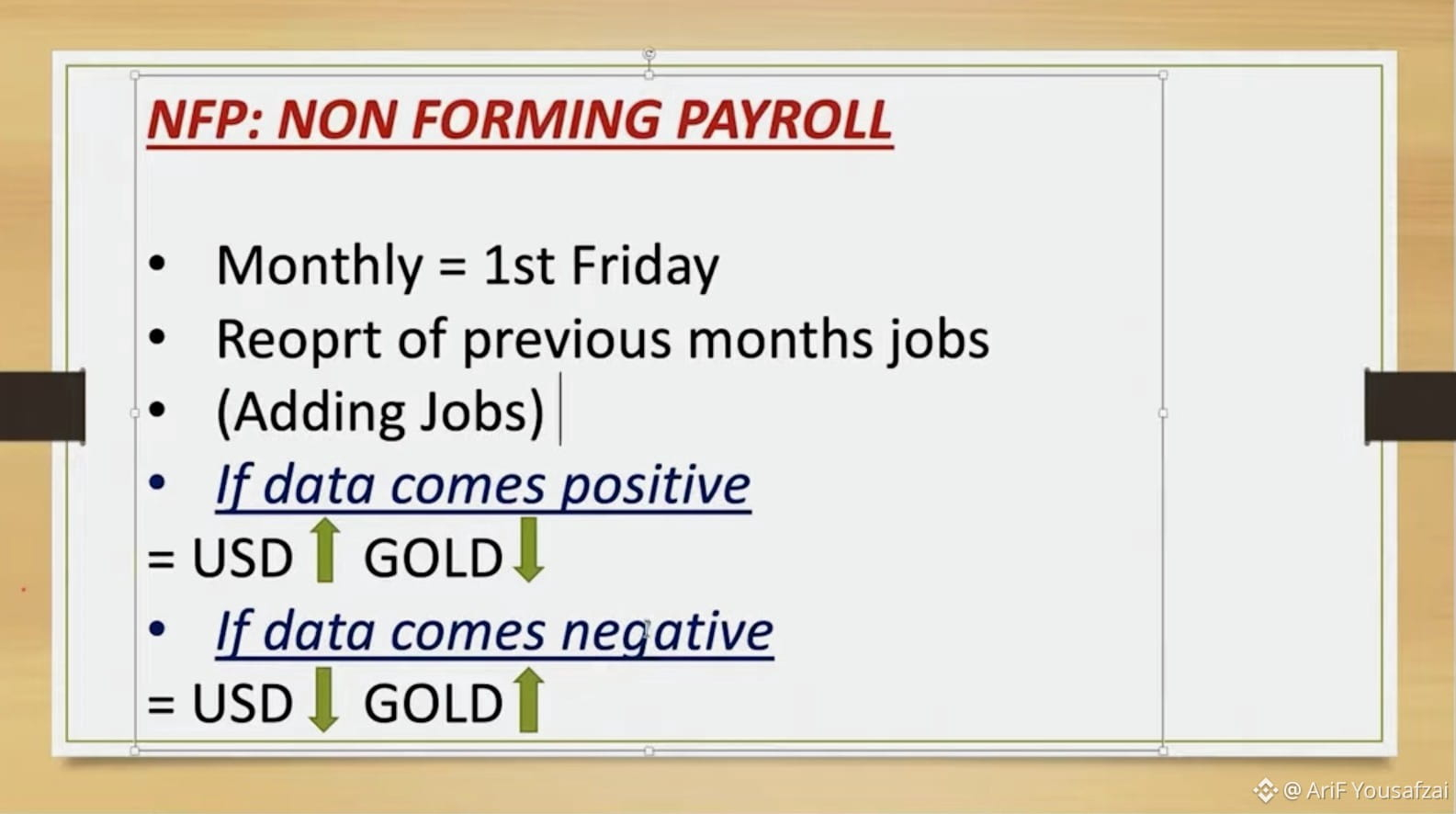 NFP: NON FORMING PAYROLL

• Monthly = 1st Friday
• Reoprt of previous months jobs
• (Adding Jobs)
• If data comes positive
= USD ↑ GOLD ↓
• If data comes negative
= USD ↓ GOLD ↑

@ AriF Yousafzai